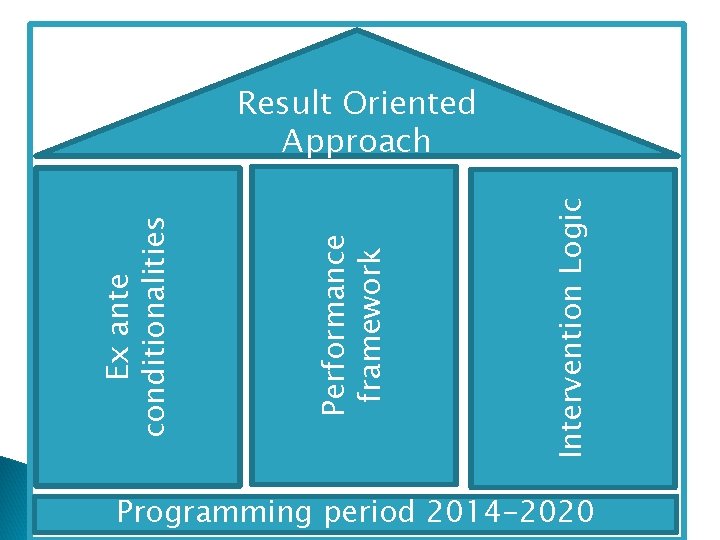 Result Oriented Approach

Ex ante conditionalities

Performance framework

Intervention Logic

Programming period 2014-2020